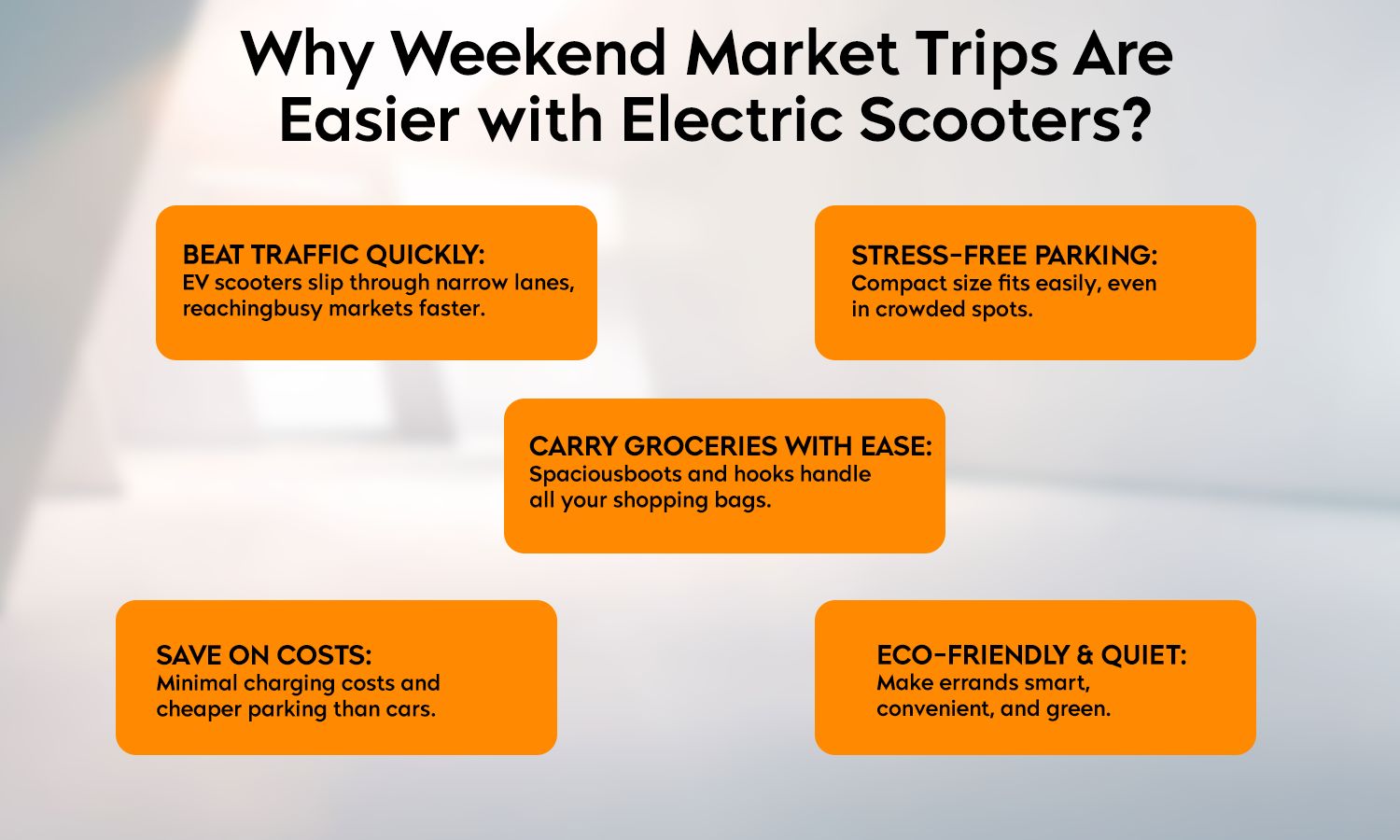 Why Weekend Market Trips Are Easier with Electric Scooters?

BEAT TRAFFIC QUICKLY:
EV scooters slip through narrow lanes, reachingbusy markets faster.

STRESS-FREE PARKING:
Compact size fits easily, even in crowded spots.

CARRY GROCERIES WITH EASE:
Spaciousboots and hooks handle all your shopping bags.

SAVE ON COSTS:
Minimal charging costs and cheaper parking than cars.

ECO-FRIENDLY & QUIET:
Make errands smart, convenient, and green.